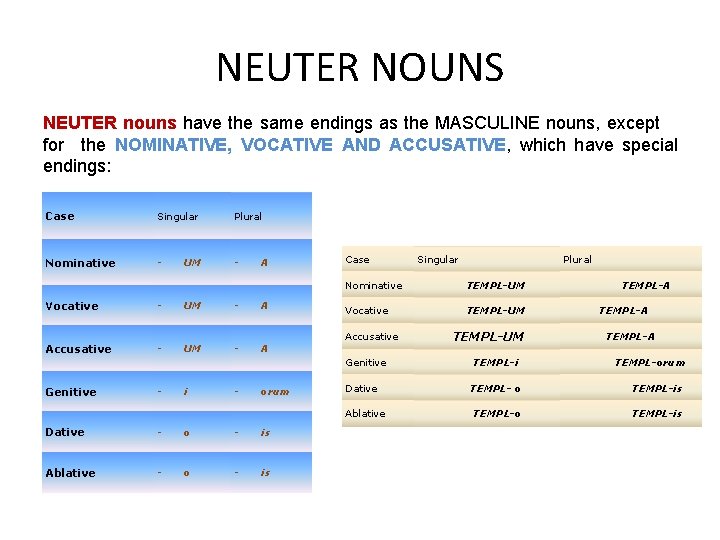 NEUTER NOUNS

NEUTER nouns have the same endings as the MASCULINE nouns, except for the NOMINATIVE, VOCATIVE AND ACCUSATIVE, which have special endings:

| Case | Singular | Plural |
|---|---|---|
| Nominative | - UM | - A |
| Vocative | - UM | - A |
| Accusative | - UM | - A |
| Genitive | - i | - orum |
| Dative | - o | - is |
| Ablative | - o | - is |

| Case | Singular | Plural |
|---|---|---|
| Nominative | TEMPL-UM | TEMPL-A |
| Vocative | TEMPL-UM | TEMPL-A |
| Accusative | TEMPL-UM | TEMPL-A |
| Genitive | TEMPL-i | TEMPL-orum |
| Dative | TEMPL- o | TEMPL-is |
| Ablative | TEMPL-o | TEMPL-is |